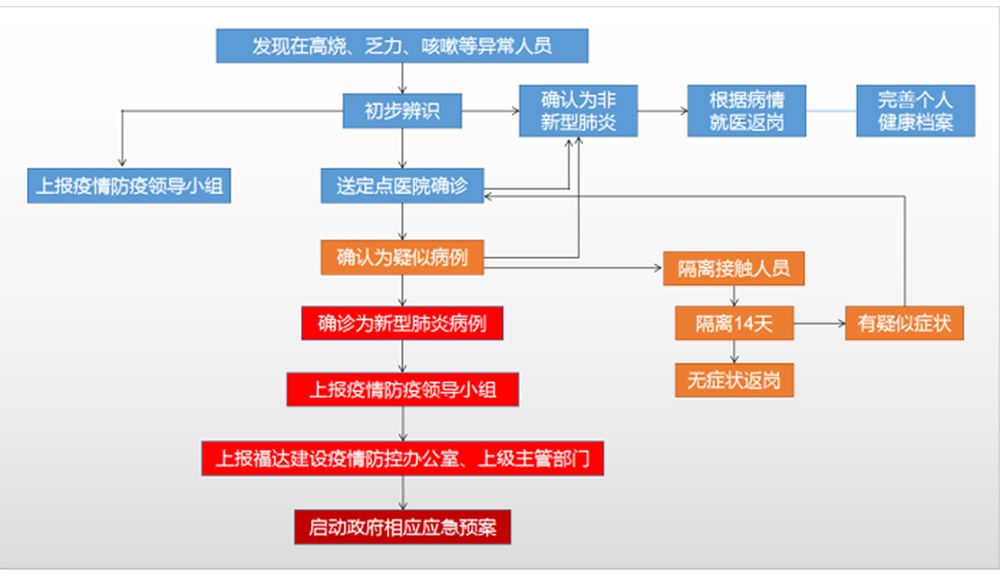 发现在高烧、乏力、咳嗽等异常人员

初步辨识

确认为非新型肺炎

根据病情就医返岗

完善个人健康档案

上报疫情防疫领导小组

送定点医院确诊

确认为疑似病例

隔离接触人员

隔离14天

有疑似症状

无症状返岗

确诊为新型肺炎病例

上报疫情防疫领导小组

上报福达建设疫情防控办公室、上级主管部门

启动政府相应应急预案